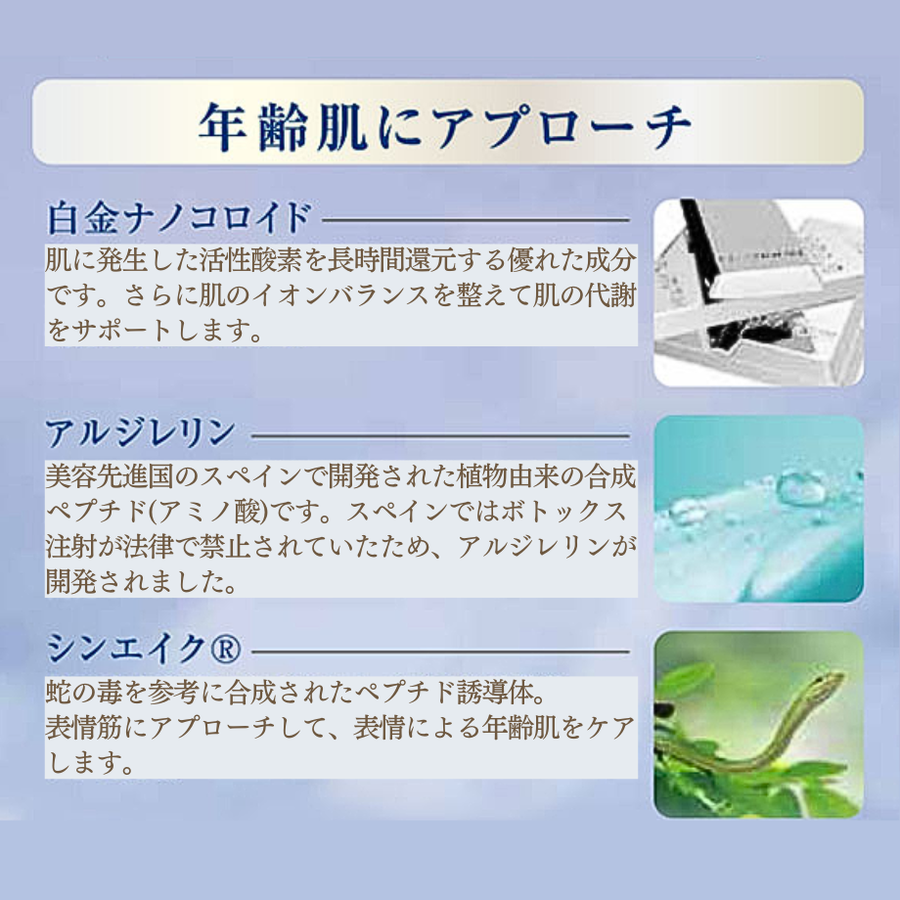 年齢肌にアプローチ

白金ナノコロイド

肌に発生した活性酸素を長時間還元する優れた成分です。さらに肌のイオンバランスを整えて肌の代謝をサポートします。

アルジレリン

美容先進国のスペインで開発された植物由来の合成ペプチド(アミノ酸)です。スペインではボトックス注射が法律で禁止されていたため、アルジレリンが開発されました。

シンエイク®

蛇の毒を参考に合成されたペプチド誘導体。
表情筋にアプローチして、表情による年齢肌をケアします。